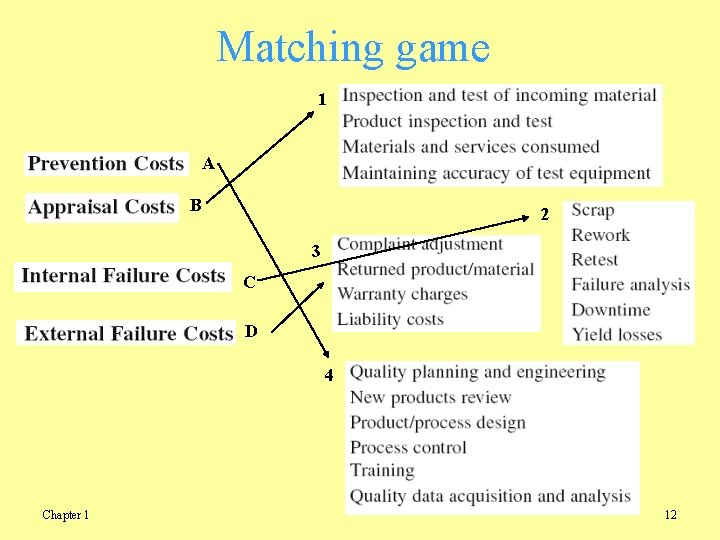 Matching game

Prevention Costs A

Appraisal Costs B

Internal Failure Costs C

External Failure Costs D

1
Inspection and test of incoming material
Product inspection and test
Materials and services consumed
Maintaining accuracy of test equipment

2
Scrap
Rework
Retest
Failure analysis
Downtime
Yield losses

3
Complaint adjustment
Returned product/material
Warranty charges
Liability costs

4
Quality planning and engineering
New products review
Product/process design
Process control
Training
Quality data acquisition and analysis

Chapter 1

12